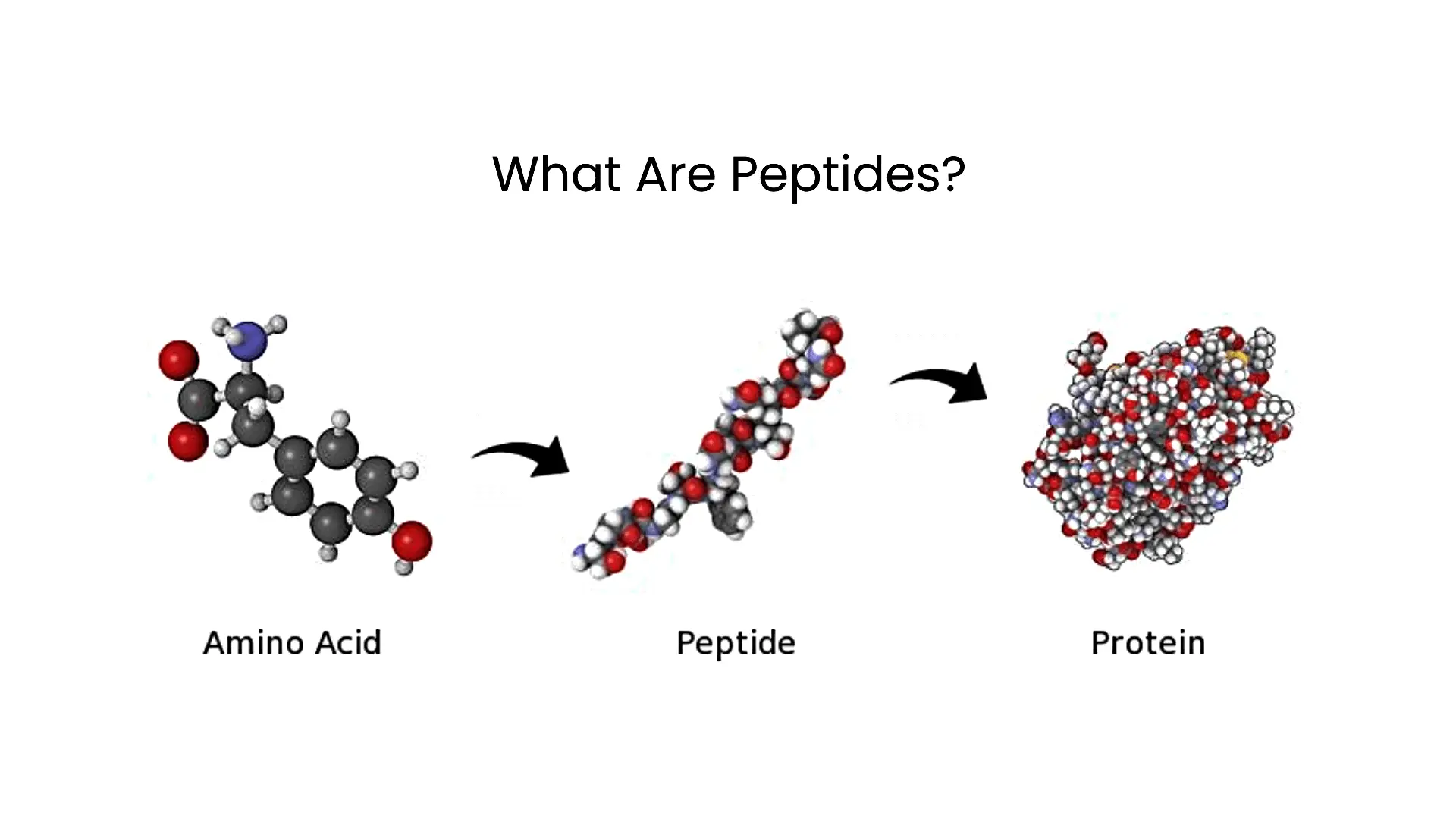 What Are Peptides?

Amino Acid

Peptide

Protein